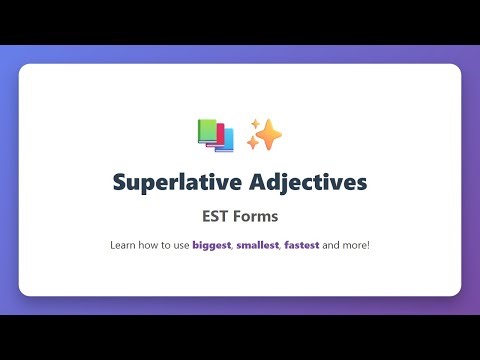 Superlative Adjectives

EST Forms

Learn how to use biggest, smallest, fastest and more!